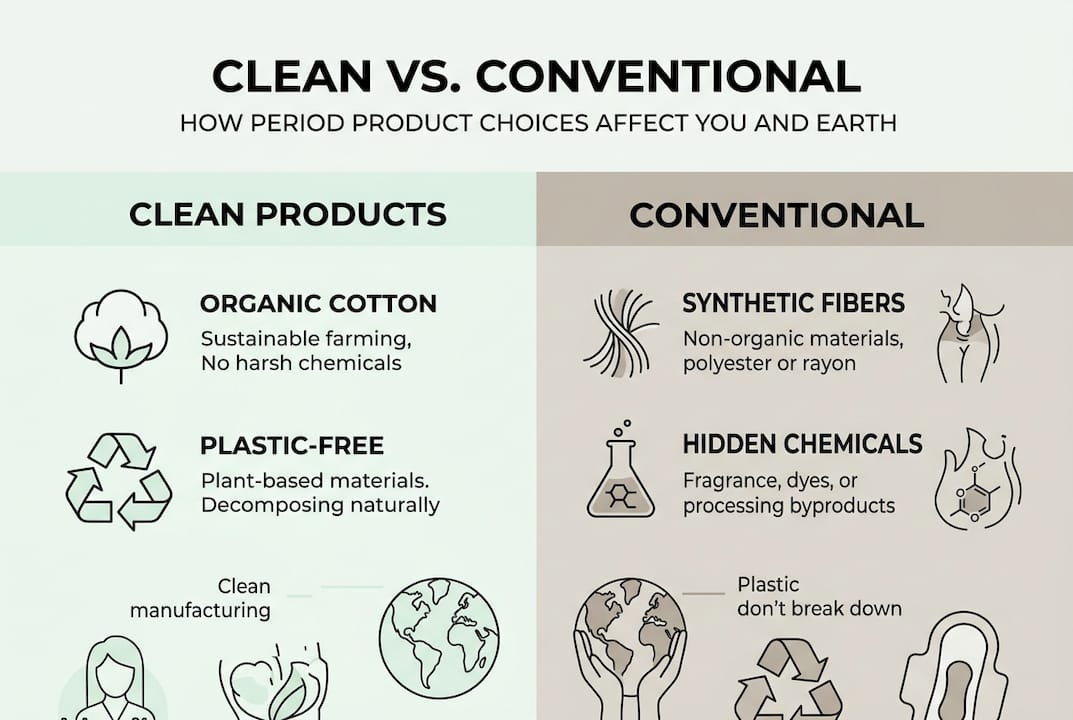 CLEAN VS. CONVENTIONAL

HOW PERIOD PRODUCT CHOICES AFFECT YOU AND EARTH

CLEAN PRODUCTS

ORGANIC COTTON

Sustainable farming, No harsh chemicals

PLASTIC-FREE

Plant-based materials. Decomposing naturally

Clean manufacturing

CONVENTIONAL

SYNTHETIC FIBERS

Non-organic materials, polyester or rayon

HIDDEN CHEMICALS

Fragrance, dyes, or processing byproducts

Plastic don't break down